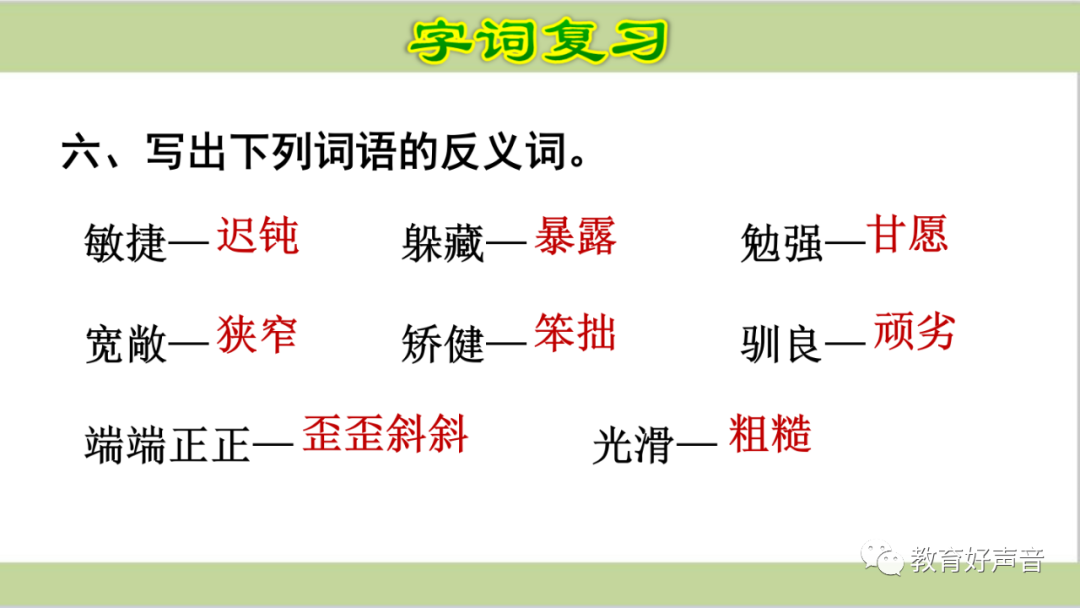 字词复习

六、写出下列词语的反义词。

敏捷—迟钝　躲藏—暴露　勉强—甘愿

宽敞—狭窄　矫健—笨拙　驯良—顽劣

端端正正—歪歪斜斜　光滑—粗糙

教育好声音